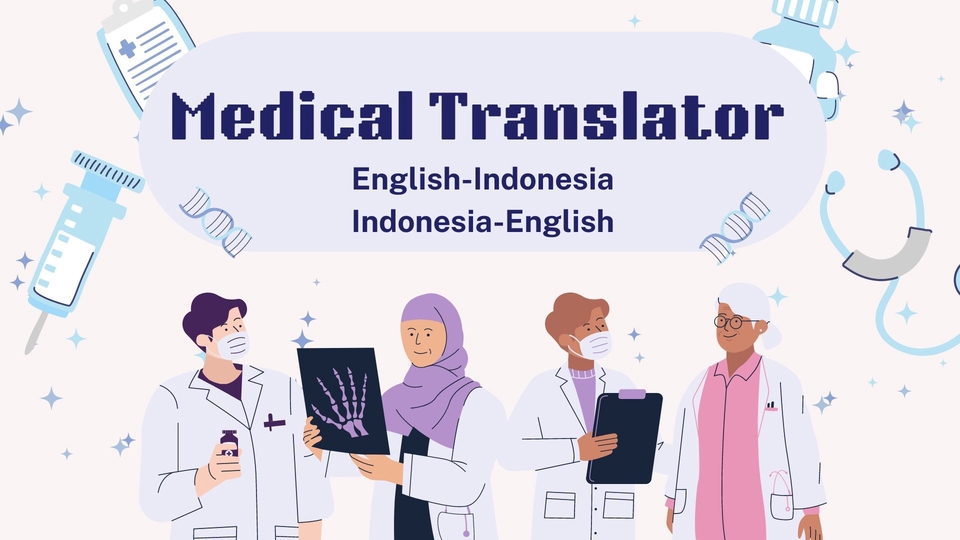 Medical Translator

English-Indonesia
Indonesia-English